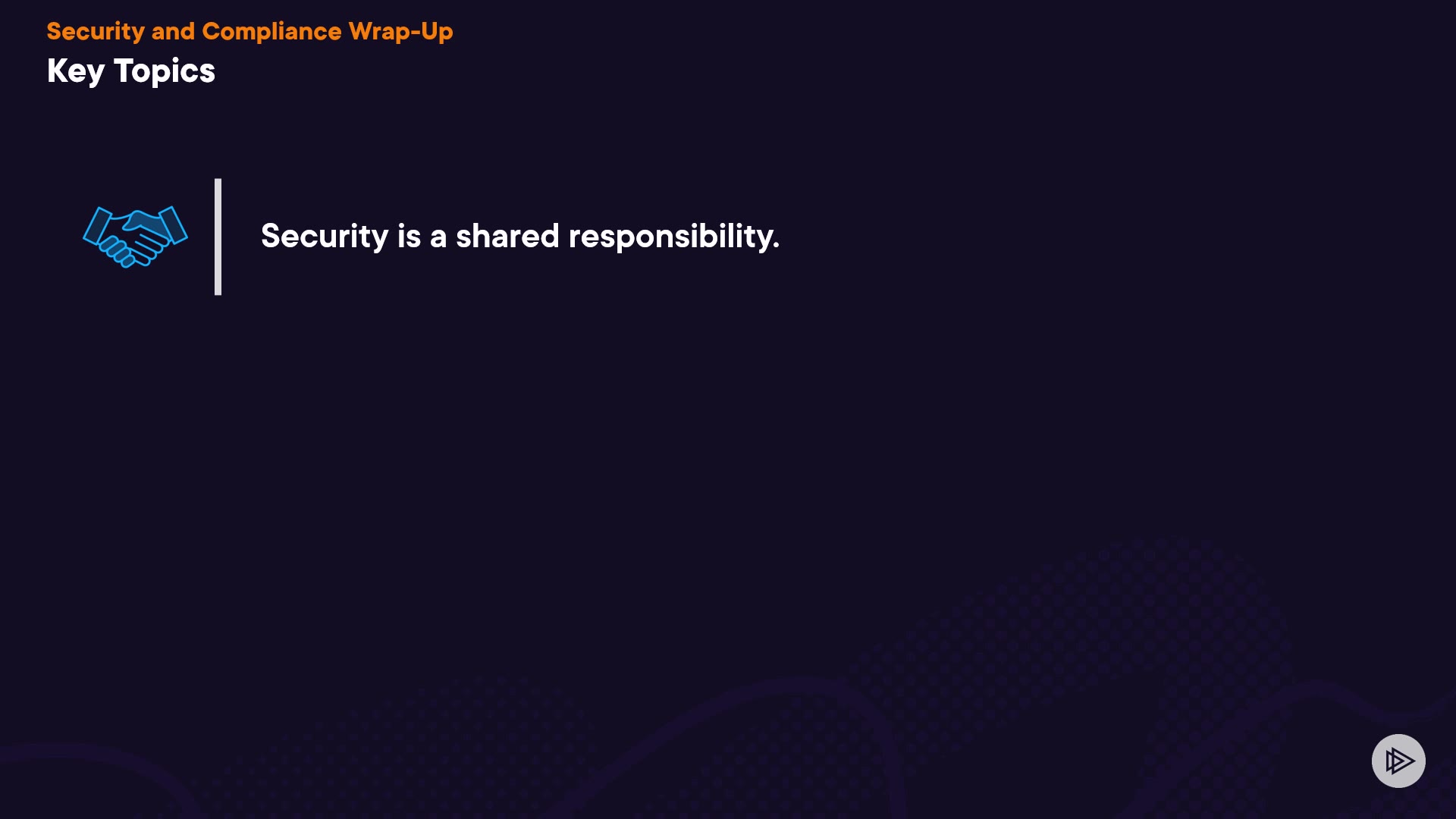 Security and Compliance Wrap-Up

Key Topics

Security is a shared responsibility.